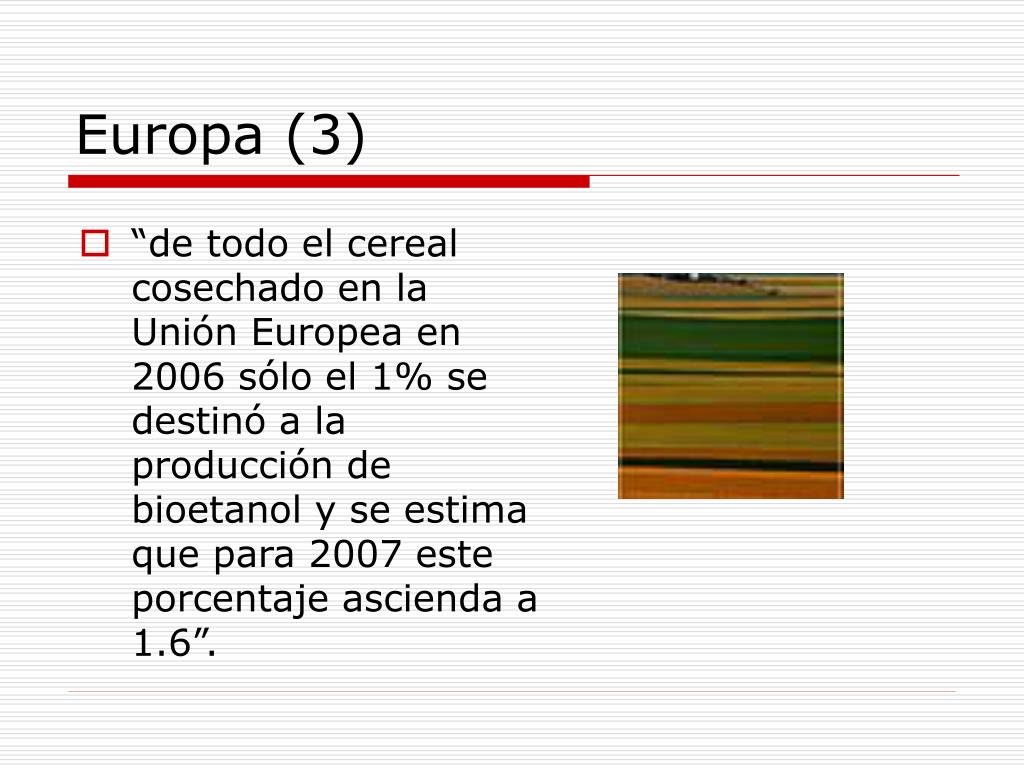 Europa (3)

“de todo el cereal cosechado en la Unión Europea en 2006 sólo el 1% se destinó a la producción de bioetanol y se estima que para 2007 este porcentaje ascienda a 1.6”.